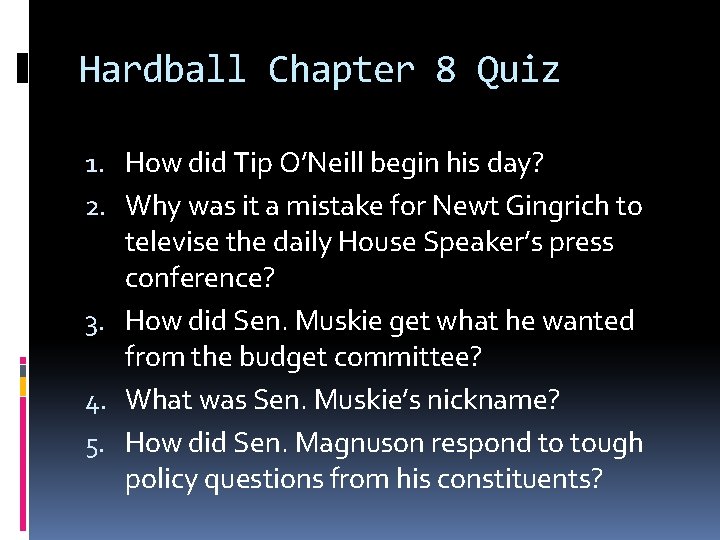 Hardball Chapter 8 Quiz

1. How did Tip O’Neill begin his day?
2. Why was it a mistake for Newt Gingrich to televise the daily House Speaker’s press conference?
3. How did Sen. Muskie get what he wanted from the budget committee?
4. What was Sen. Muskie’s nickname?
5. How did Sen. Magnuson respond to tough policy questions from his constituents?